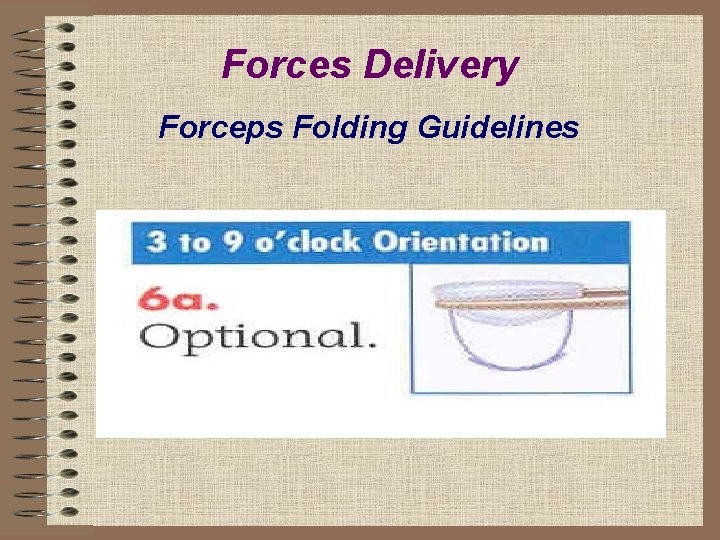 Forces Delivery

Forceps Folding Guidelines

3 to 9 o'clock Orientation

6a.
Optional.